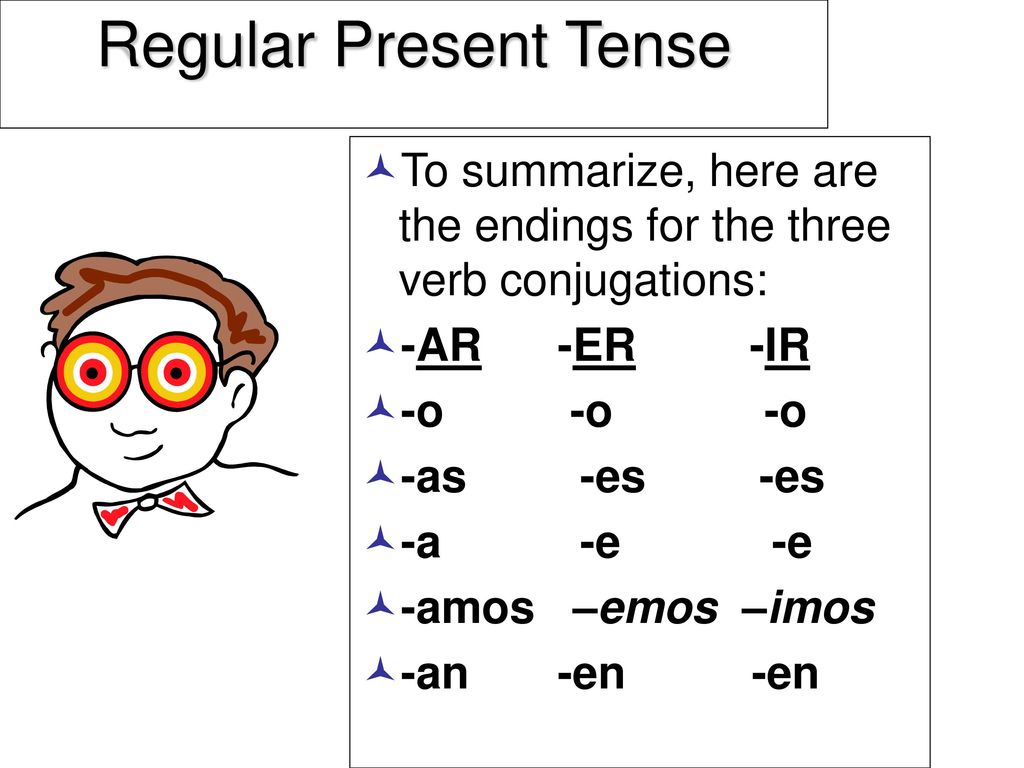 Regular Present Tense

To summarize, here are the endings for the three verb conjugations:

-AR -ER -IR

-o -o -o

-as -es -es

-a -e -e

-amos –emos –imos

-an -en -en